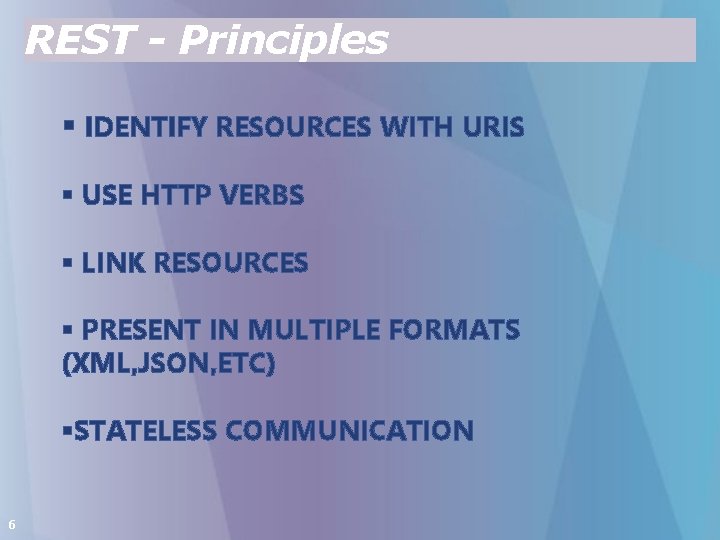 REST - Principles

▪ IDENTIFY RESOURCES WITH URIS

▪ USE HTTP VERBS

▪ LINK RESOURCES

▪ PRESENT IN MULTIPLE FORMATS (XML,JSON,ETC)

▪STATELESS COMMUNICATION

6